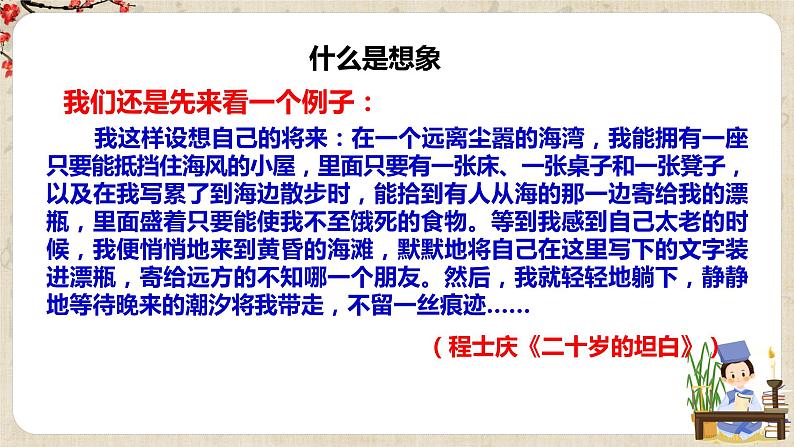 什么是想象

我们还是先来看一个例子：

我这样设想自己的将来：在一个远离尘嚣的海湾，我能拥有一座只要能抵挡住海风的小屋，里面只要有一张床、一张桌子和一张凳子，以及在我写累了到海边散步时，能拾到有人从海的那一边寄给我的漂瓶，里面盛着只要能使我不至饿死的食物。等到我感到自己太老的时候，我便悄悄地来到黄昏的海滩，默默地将自己在这里写下的文字装进漂瓶，寄给远方的不知哪一个朋友。然后，我就轻轻地躺下，静静地等待晚来的潮汐将我带走，不留一丝痕迹......

（程士庆《二十岁的坦白》）